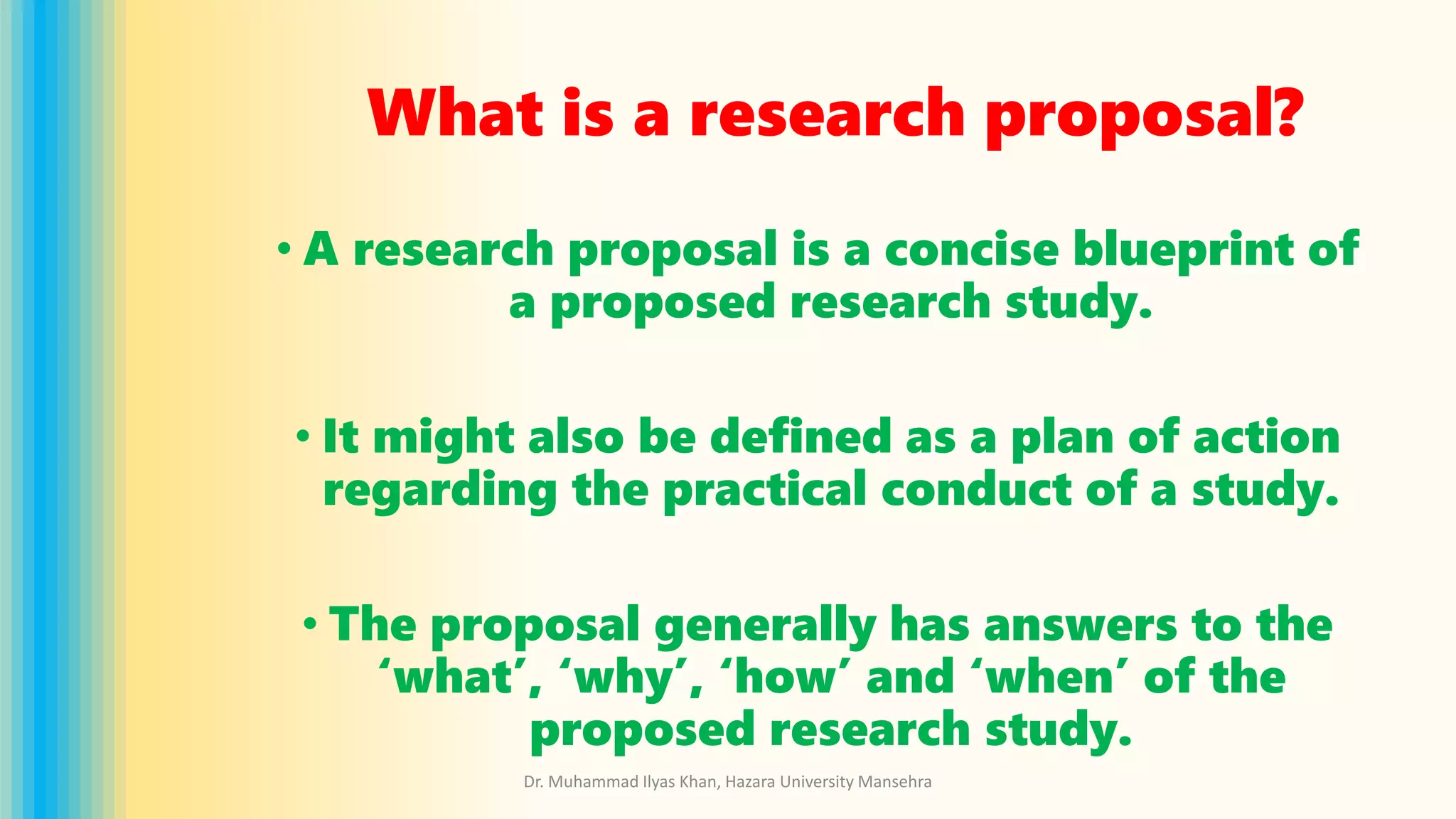 What is a research proposal?

• A research proposal is a concise blueprint of a proposed research study.

• It might also be defined as a plan of action regarding the practical conduct of a study.

• The proposal generally has answers to the ‘what’, ‘why’, ‘how’ and ‘when’ of the proposed research study.

Dr. Muhammad Ilyas Khan, Hazara University Mansehra